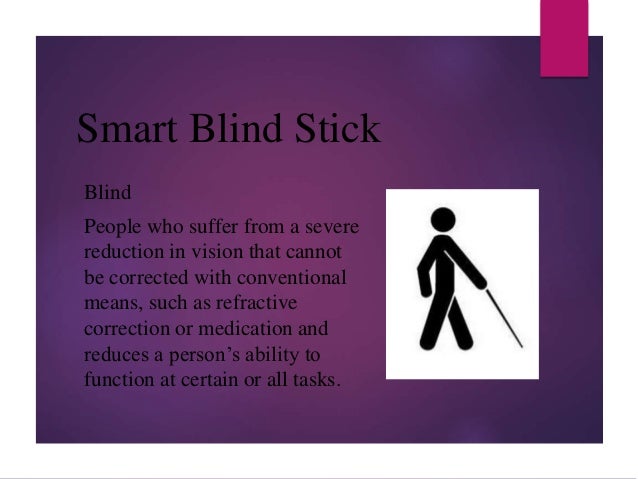 Smart Blind Stick

Blind

People who suffer from a severe reduction in vision that cannot be corrected with conventional means, such as refractive correction or medication and reduces a person's ability to function at certain or all tasks.